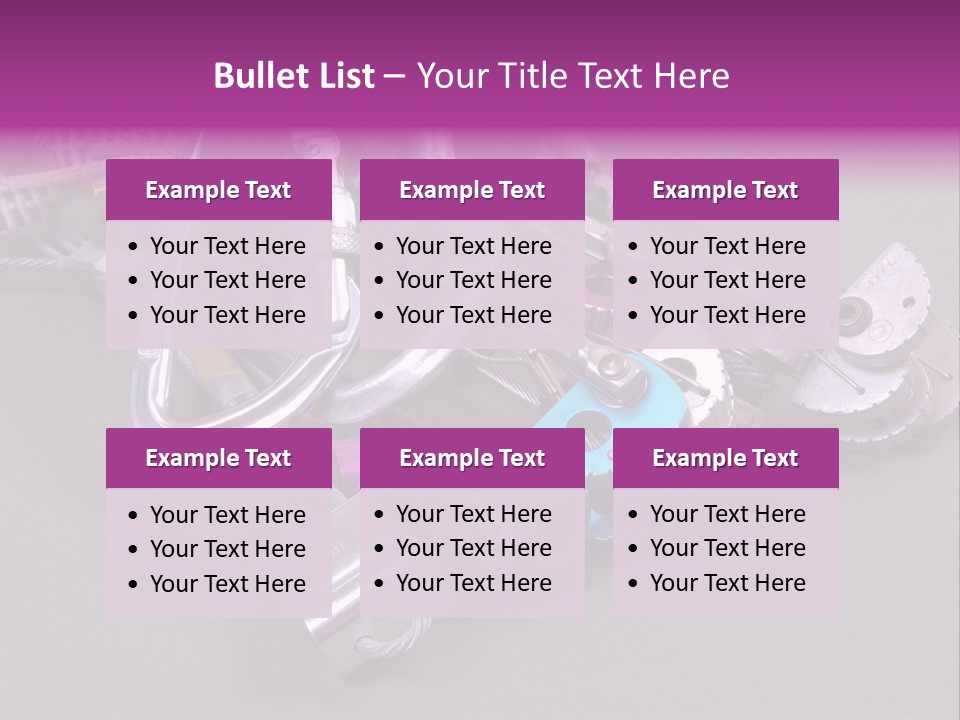 Bullet List – Your Title Text Here

Example Text
• Your Text Here
• Your Text Here
• Your Text Here

Example Text
• Your Text Here
• Your Text Here
• Your Text Here

Example Text
• Your Text Here
• Your Text Here
• Your Text Here

Example Text
• Your Text Here
• Your Text Here
• Your Text Here

Example Text
• Your Text Here
• Your Text Here
• Your Text Here

Example Text
• Your Text Here
• Your Text Here
• Your Text Here